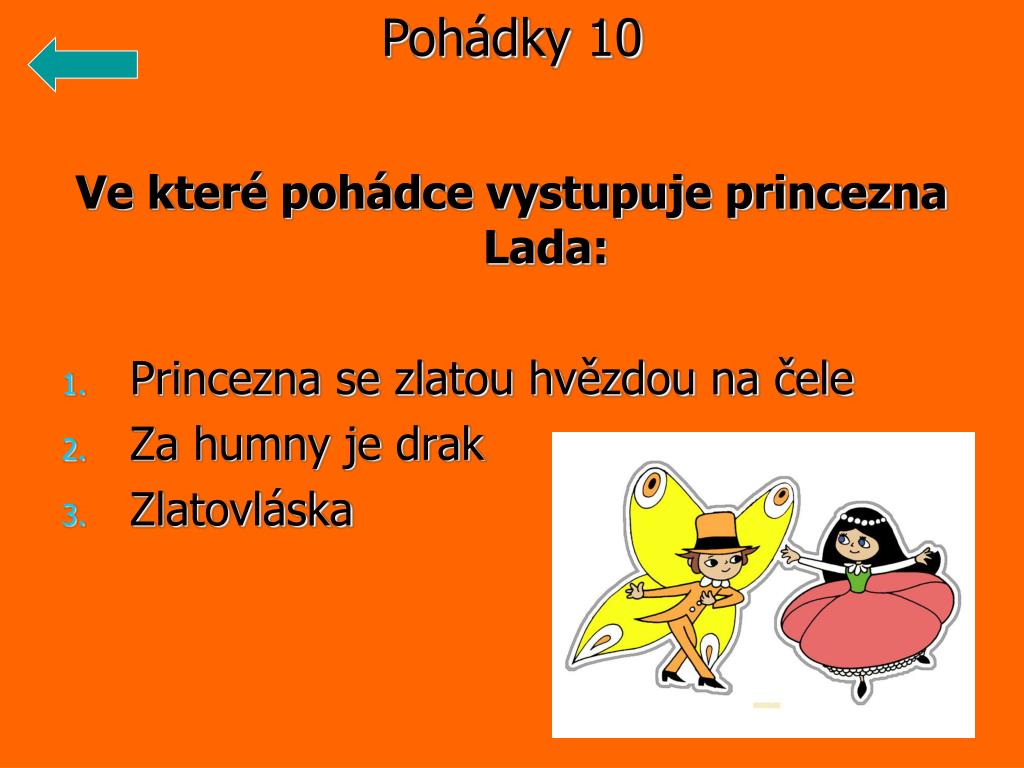 Pohádky 10

Ve které pohádce vystupuje princezna Lada:

1. Princezna se zlatou hvězdou na čele
2. Za humny je drak
3. Zlatovláska